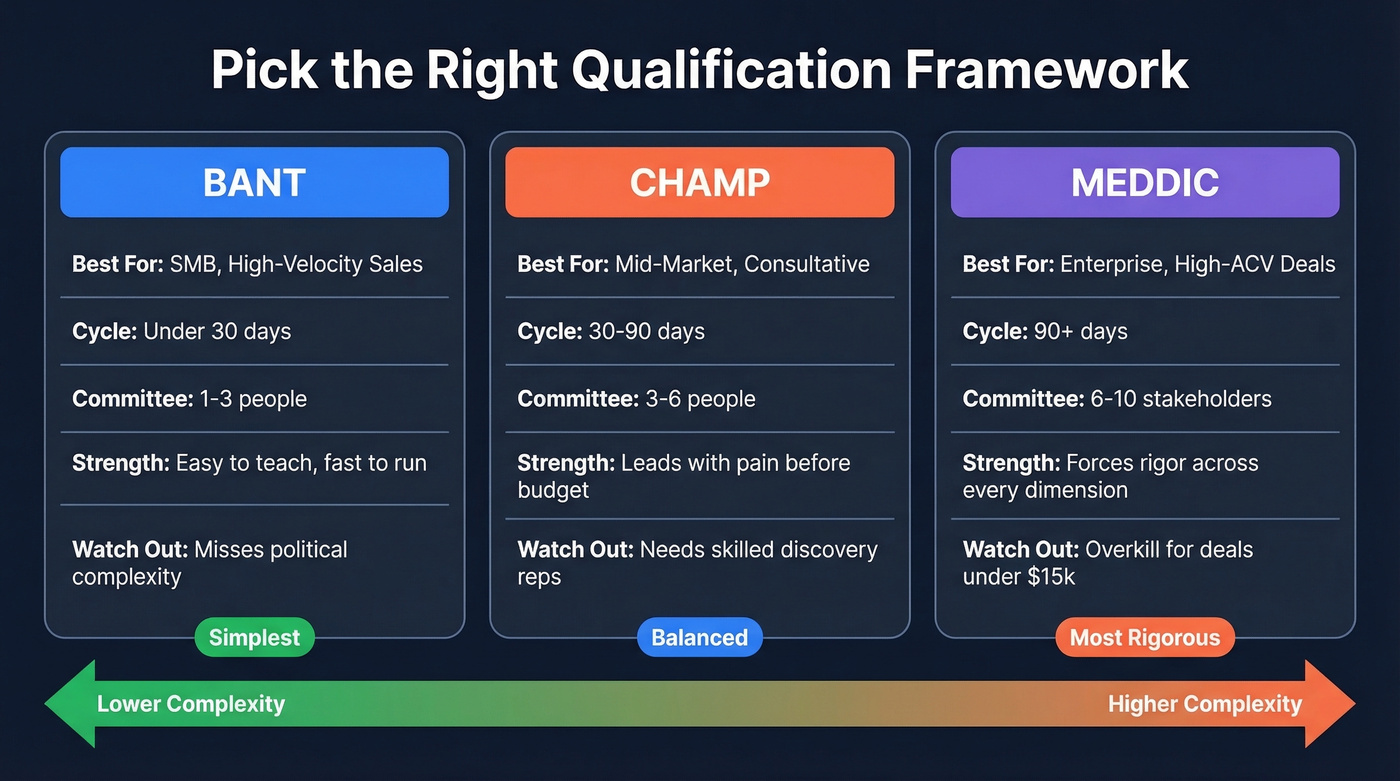 Pick the Right Qualification Framework

BANT

Best For: SMB, High-Velocity Sales

Cycle: Under 30 days

Committee: 1-3 people

Strength: Easy to teach, fast to run

Watch Out: Misses political complexity

Simplest

CHAMP

Best For: Mid-Market, Consultative

Cycle: 30-90 days

Committee: 3-6 people

Strength: Leads with pain before budget

Watch Out: Needs skilled discovery reps

Balanced

MEDDIC

Best For: Enterprise, High-ACV Deals

Cycle: 90+ days

Committee: 6-10 stakeholders

Strength: Forces rigor across every dimension

Watch Out: Overkill for deals under $15k

Most Rigorous

Lower Complexity

Higher Complexity